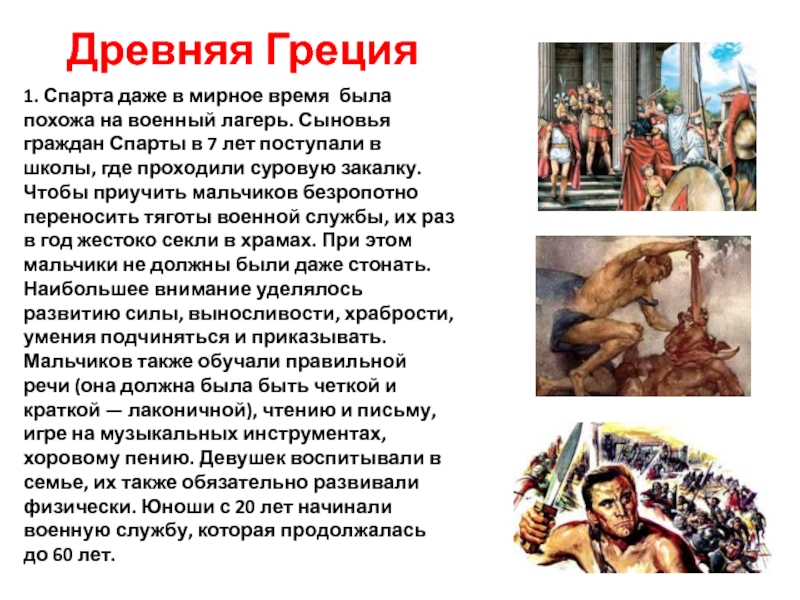 Древняя Греция

1. Спарта даже в мирное время была похожа на военный лагерь. Сыновья граждан Спарты в 7 лет поступали в школы, где проходили суровую закалку. Чтобы приучить мальчиков безропотно переносить тяготы военной службы, их раз в год жестоко секли в храмах. При этом мальчики не должны были даже стонать. Наибольшее внимание уделялось развитию силы, выносливости, храбрости, умения подчиняться и приказывать. Мальчиков также обучали правильной речи (она должна была быть четкой и краткой — лаконичной), чтению и письму, игре на музыкальных инструментах, хоровому пению. Девушек воспитывали в семье, их также обязательно развивали физически. Юноши с 20 лет начинали военную службу, которая продолжалась до 60 лет.